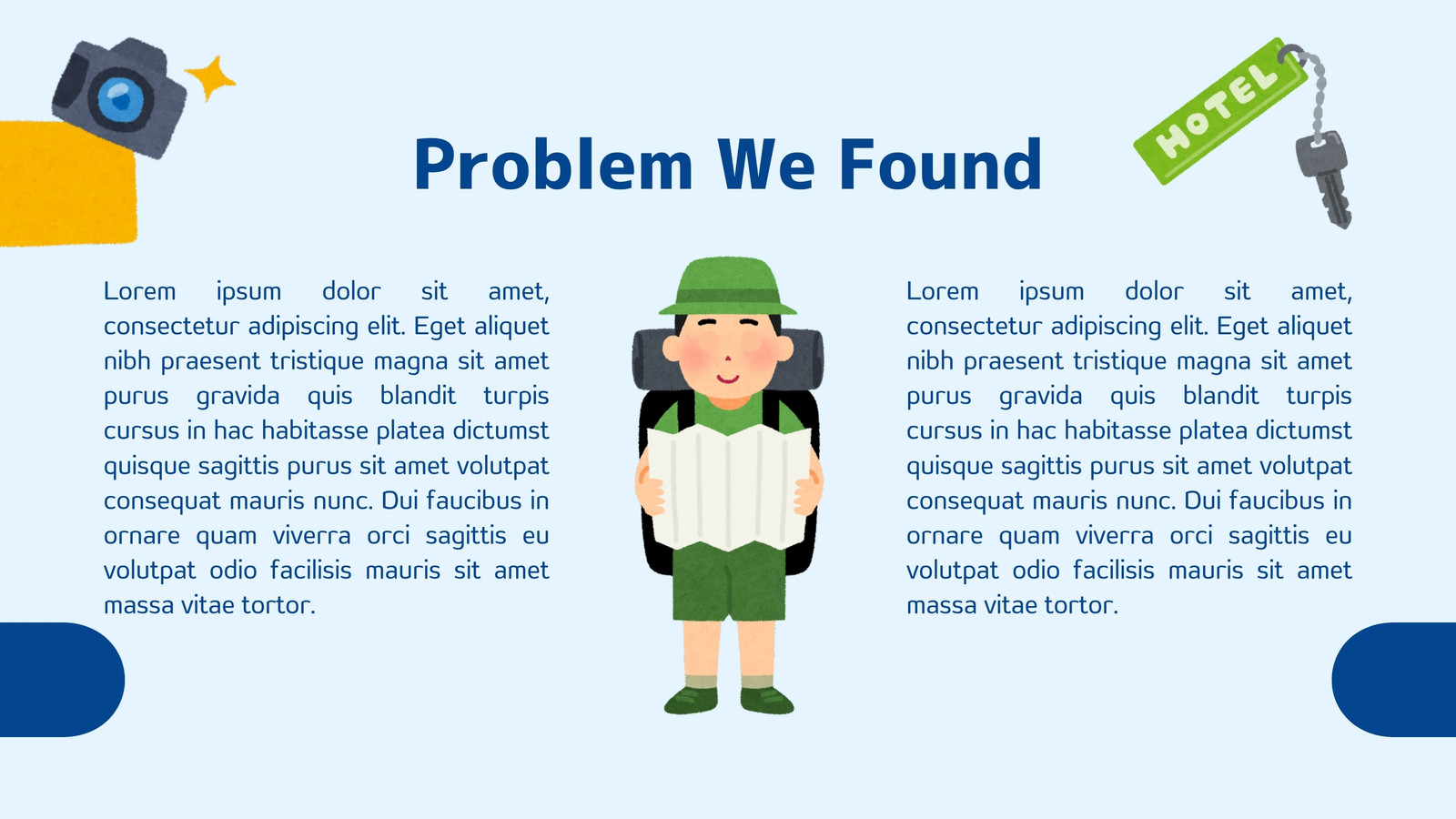 HOTEL

Problem We Found

Lorem ipsum dolor sit amet, consectetur adipiscing elit. Eget aliquet nibh praesent tristique magna sit amet purus gravida quis blandit turpis cursus in hac habitasse platea dictumst quisque sagittis purus sit amet volutpat consequat mauris nunc. Dui faucibus in ornare quam viverra orci sagittis eu volutpat odio facilisis mauris sit amet massa vitae tortor.

Lorem ipsum dolor sit amet, consectetur adipiscing elit. Eget aliquet nibh praesent tristique magna sit amet purus gravida quis blandit turpis cursus in hac habitasse platea dictumst quisque sagittis purus sit amet volutpat consequat mauris nunc. Dui faucibus in ornare quam viverra orci sagittis eu volutpat odio facilisis mauris sit amet massa vitae tortor.